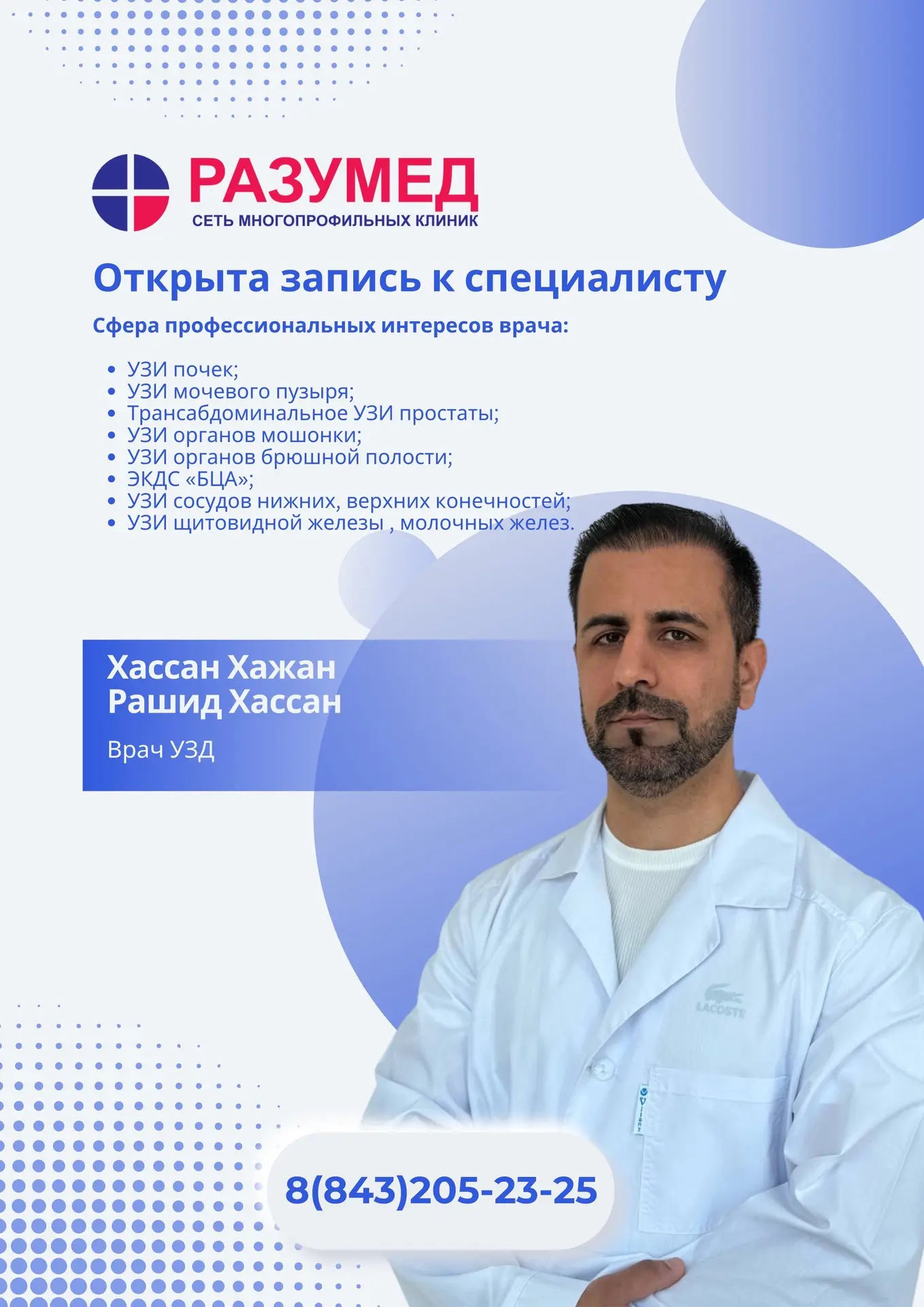 РАЗУМЕД
СЕТЬ МНОГОПРОФИЛЬНЫХ КЛИНИК

Открыта запись к специалисту

Сфера профессиональных интересов врача:

• УЗИ почек;
• УЗИ мочевого пузыря;
• Трансабдоминальное УЗИ простаты;
• УЗИ органов мошонки;
• УЗИ органов брюшной полости;
• ЭКДС «БЦА»;
• УЗИ сосудов нижних, верхних конечностей;
• УЗИ щитовидной железы , молочных желез.

Хассан Хажан
Рашид Хассан

Врач УЗД

LACOSTE

8(843)205-23-25